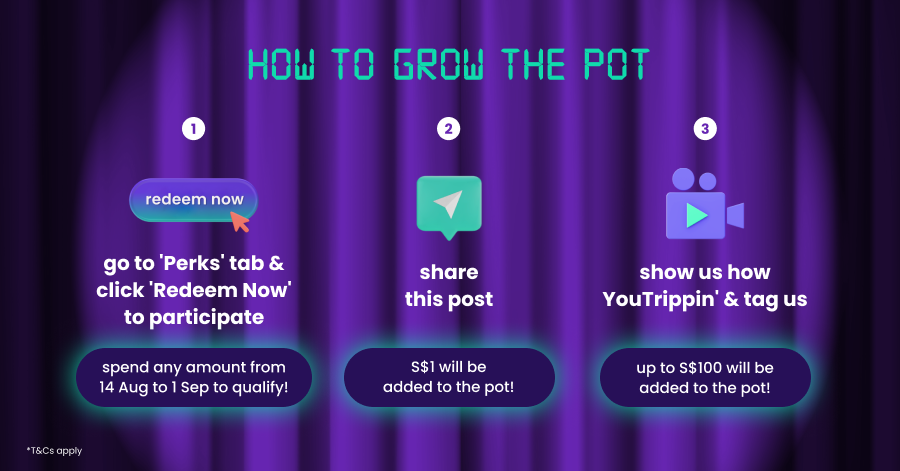 HOW TO GROW THE POT

1

redeem now

go to 'Perks' tab & click 'Redeem Now' to participate

spend any amount from 14 Aug to 1 Sep to qualify!

2

share this post

S$1 will be added to the pot!

3

show us how YouTrippin' & tag us

up to S$100 will be added to the pot!

*T&Cs apply